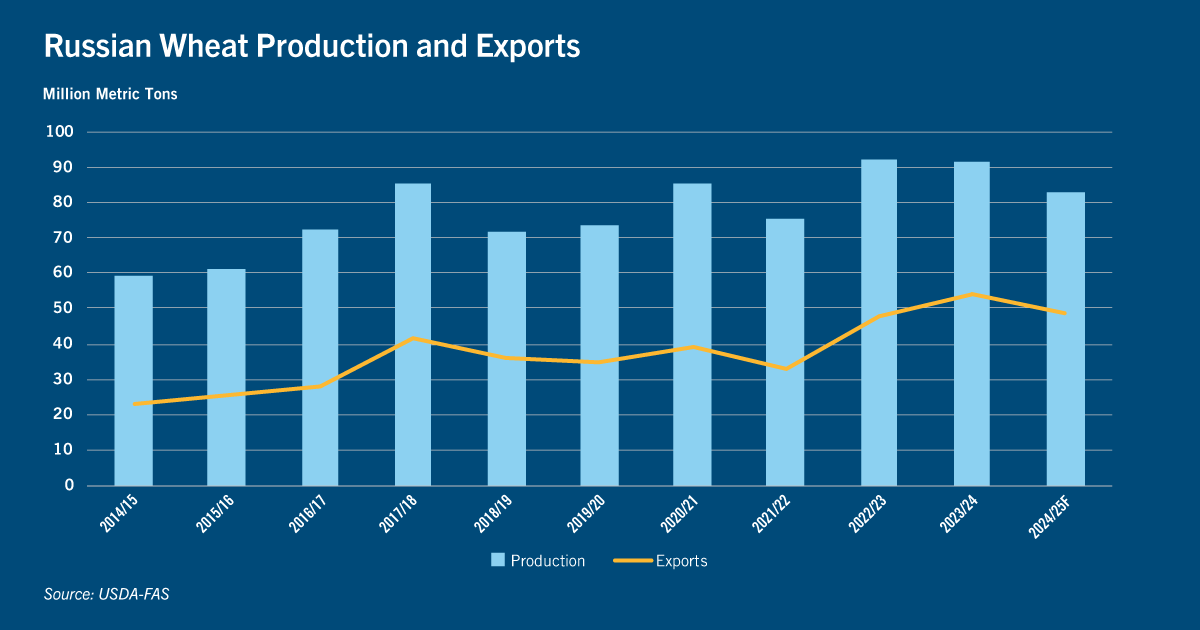 Russian Wheat Production and Exports

Million Metric Tons

100
90
80
70
60
50
40
30
20
10
0

2014/15
2015/16
2016/17
2017/18
2018/19
2019/20
2020/21
2021/22
2022/23
2023/24
2024/25F

Production
Exports

Source: USDA-FAS